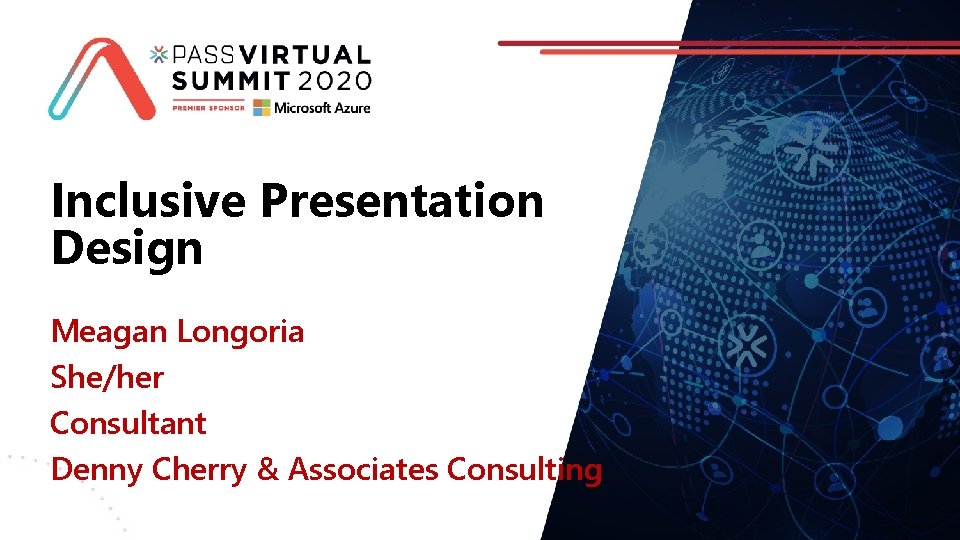 PASS VIRTUAL SUMMIT 2020
PREMIER SPONSOR Microsoft Azure

Inclusive Presentation Design

Meagan Longoria
She/her
Consultant
Denny Cherry & Associates Consulting